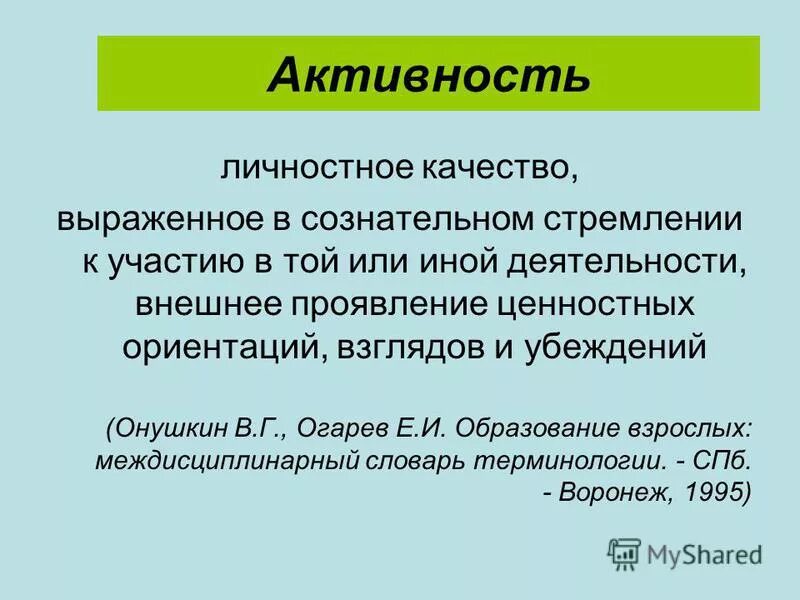 Активность

личностное качество, выраженное в сознательном стремлении к участию в той или иной деятельности, внешнее проявление ценностных ориентаций, взглядов и убеждений

(Онушкин В.Г., Огарев Е.И. Образование взрослых: междисциплинарный словарь терминологии. - СПб. - Воронеж, 1995)

MyShared